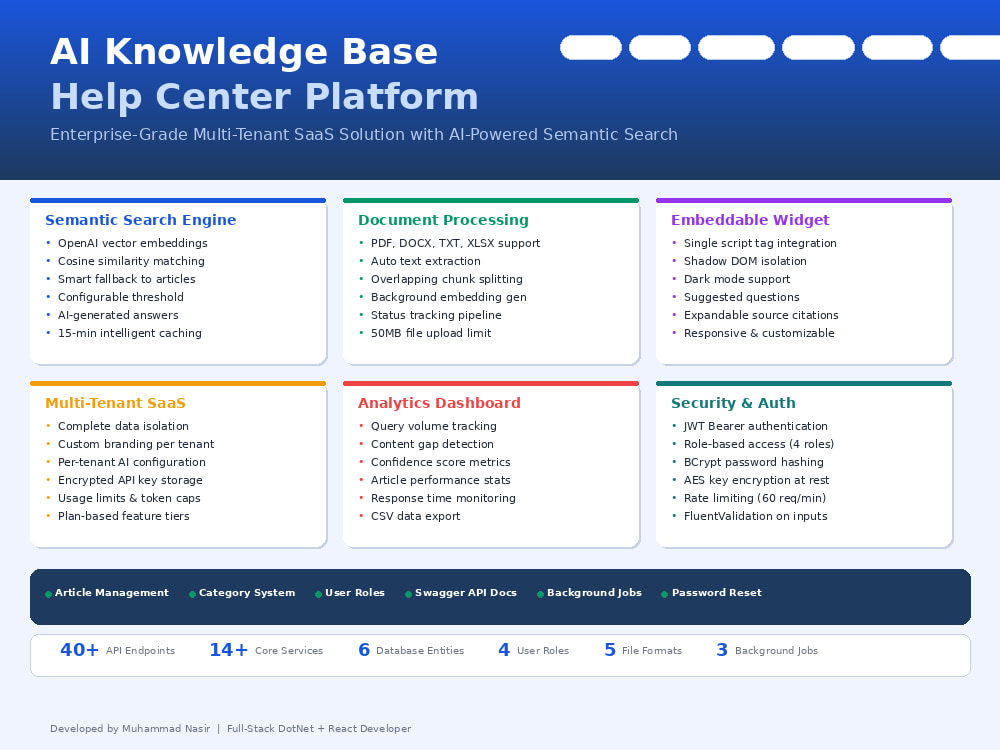 AI Knowledge Base
Help Center Platform

Enterprise-Grade Multi-Tenant SaaS Solution with AI-Powered Semantic Search

Semantic Search Engine
• OpenAI vector embeddings
• Cosine similarity matching
• Smart fallback to articles
• Configurable threshold
• AI-generated answers
• 15-min intelligent caching

Document Processing
• PDF, DOCX, TXT, XLSX support
• Auto text extraction
• Overlapping chunk splitting
• Background embedding gen
• Status tracking pipeline
• 50MB file upload limit

Embeddable Widget
• Single script tag integration
• Shadow DOM isolation
• Dark mode support
• Suggested questions
• Expandable source citations
• Responsive & customizable

Multi-Tenant SaaS
• Complete data isolation
• Custom branding per tenant
• Per-tenant AI configuration
• Encrypted API key storage
• Usage limits & token caps
• Plan-based feature tiers

Analytics Dashboard
• Query volume tracking
• Content gap detection
• Confidence score metrics
• Article performance stats
• Response time monitoring
• CSV data export

Security & Auth
• JWT Bearer authentication
• Role-based access (4 roles)
• BCrypt password hashing
• AES key encryption at rest
• Rate limiting (60 req/min)
• FluentValidation on inputs

• Article Management • Category System • User Roles • Swagger API Docs • Background Jobs • Password Reset

40+ API Endpoints 14+ Core Services 6 Database Entities 4 User Roles 5 File Formats 3 Background Jobs

Developed by Muhammad Nasir | Full-Stack DotNet + React Developer